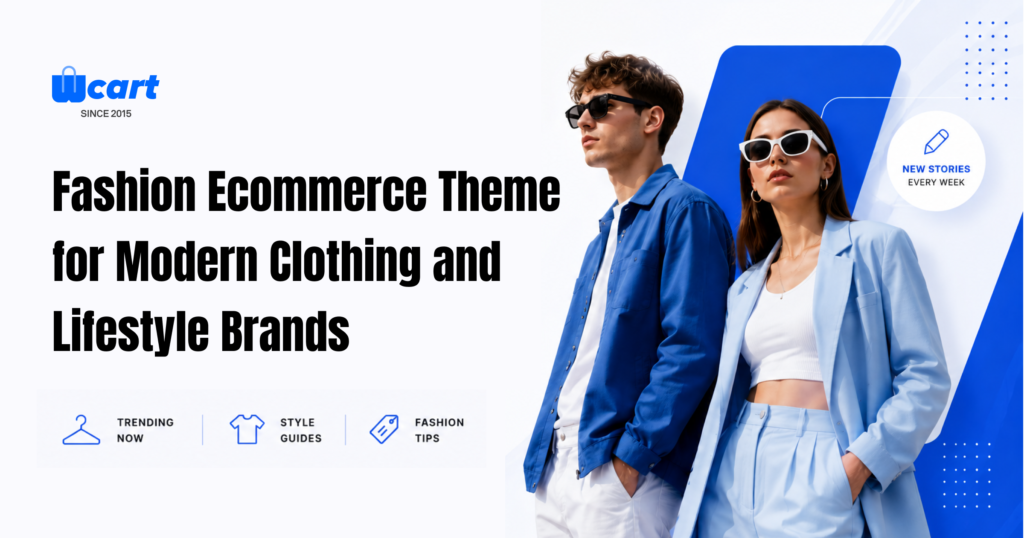 Wcart
SINCE 2015

Fashion Ecommerce Theme for Modern Clothing and Lifestyle Brands

TRENDING NOW

STYLE GUIDES

FASHION TIPS

NEW STORIES
EVERY WEEK